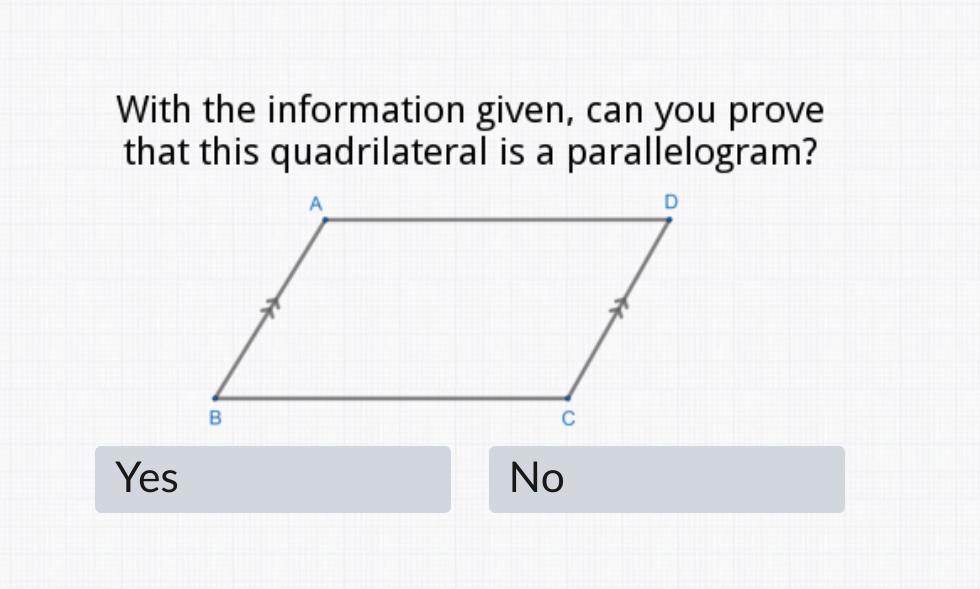 With the information given, can you prove that this quadrilateral is a parallelogram?

A
D
B
C

Yes

No